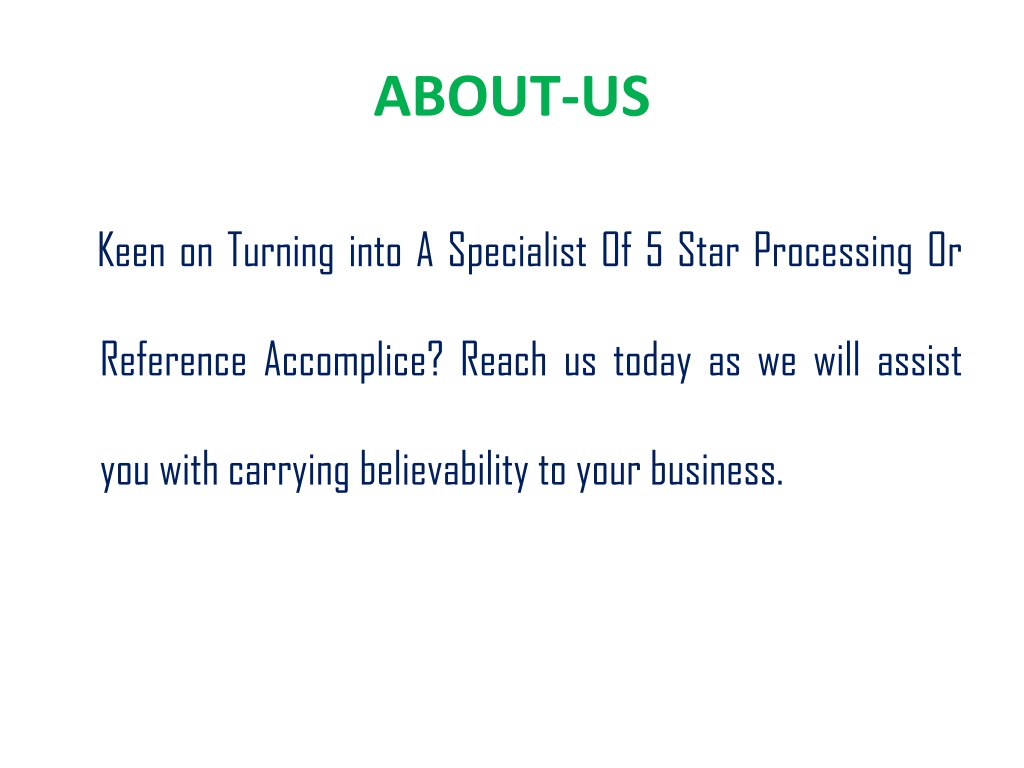 ABOUT-US

Keen on Turning into A Specialist Of 5 Star Processing Or Reference Accomplice? Reach us today as we will assist you with carrying believability to your business.